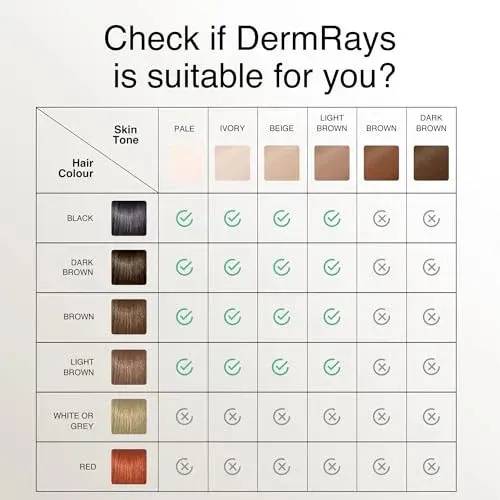 Check if DermRays is suitable for you?

| Skin Tone / Hair Colour | PALE | IVORY | BEIGE | LIGHT BROWN | BROWN | DARK BROWN |
|---|---|---|---|---|---|---|
| BLACK | ✓ | ✓ | ✓ | ✓ | ✗ | ✗ |
| DARK BROWN | ✓ | ✓ | ✓ | ✓ | ✗ | ✗ |
| BROWN | ✓ | ✓ | ✓ | ✓ | ✗ | ✗ |
| LIGHT BROWN | ✓ | ✓ | ✓ | ✓ | ✗ | ✗ |
| WHITE OR GREY | ✗ | ✗ | ✗ | ✗ | ✗ | ✗ |
| RED | ✗ | ✗ | ✗ | ✗ | ✗ | ✗ |